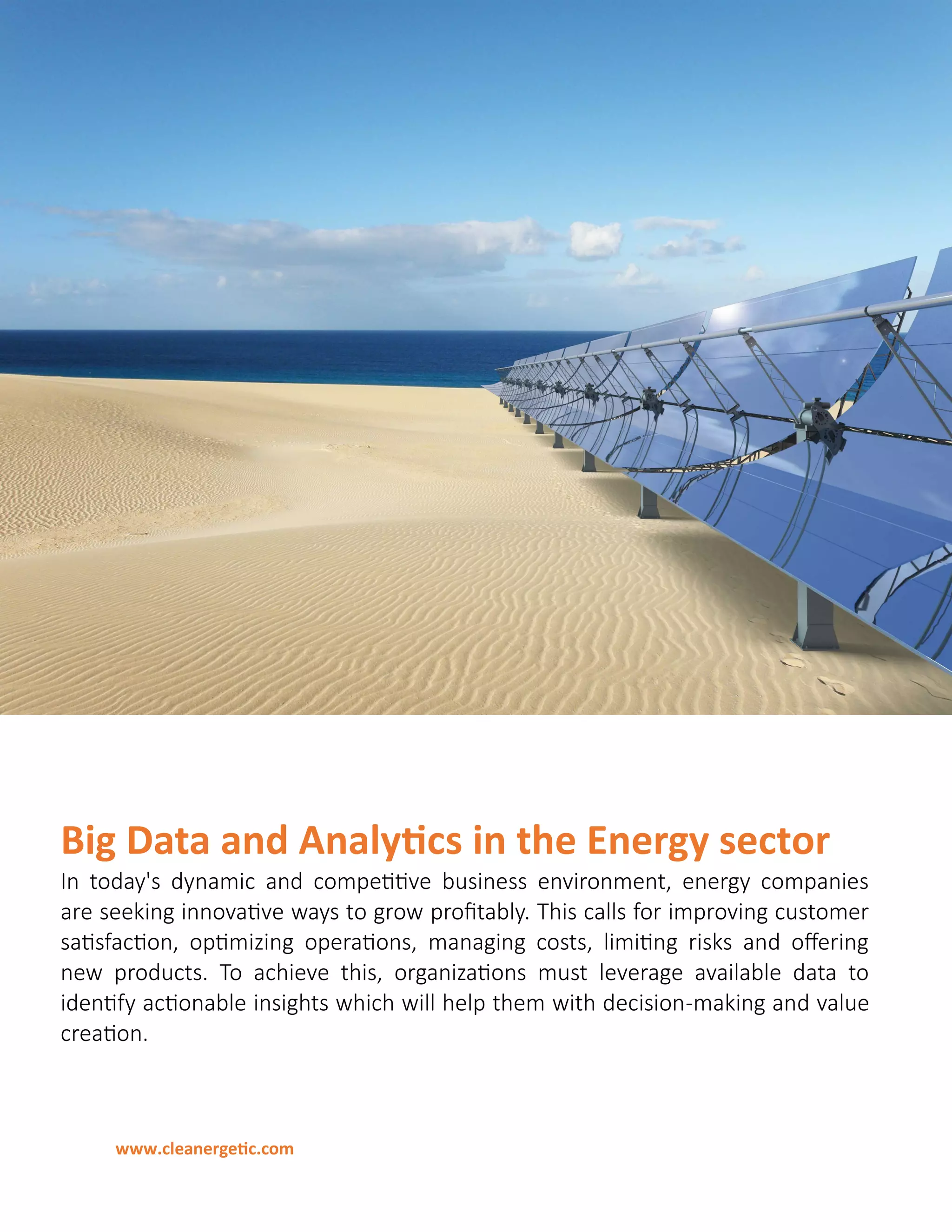 Big Data and Analytics in the Energy sector

In today's dynamic and competitive business environment, energy companies are seeking innovative ways to grow profitably. This calls for improving customer satisfaction, optimizing operations, managing costs, limiting risks and offering new products. To achieve this, organizations must leverage available data to identify actionable insights which will help them with decision-making and value creation.

www.cleanergetic.com